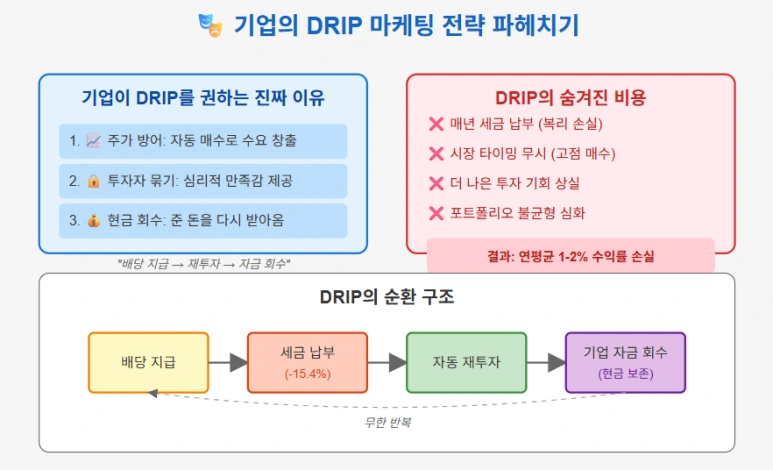 🎭 기업의 DRIP 마케팅 전략 파헤치기

기업이 DRIP를 권하는 진짜 이유

1. 📈 주가 방어: 자동 매수로 수요 창출

2. 🔒 투자자 묶기: 심리적 만족감 제공

3. 💰 현금 회수: 준 돈을 다시 받아옴

"배당 지급 → 재투자 → 자금 회수"

DRIP의 숨겨진 비용

❌ 매년 세금 납부 (복리 손실)

❌ 시장 타이밍 무시 (고점 매수)

❌ 더 나은 투자 기회 상실

❌ 포트폴리오 불균형 심화

결과: 연평균 1-2% 수익률 손실

DRIP의 순환 구조

배당 지급

세금 납부 (-15.4%)

자동 재투자

기업 자금 회수 (현금 보존)

무한 반복